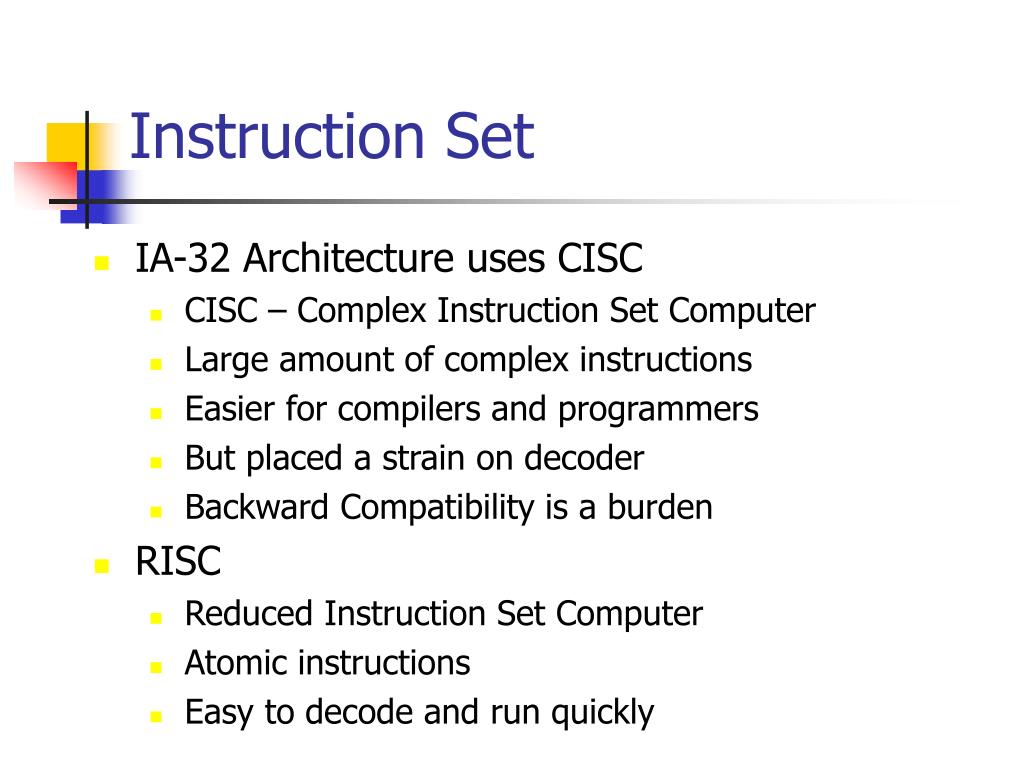 Instruction Set

- IA-32 Architecture uses CISC
  - CISC – Complex Instruction Set Computer
  - Large amount of complex instructions
  - Easier for compilers and programmers
  - But placed a strain on decoder
  - Backward Compatibility is a burden
- RISC
  - Reduced Instruction Set Computer
  - Atomic instructions
  - Easy to decode and run quickly